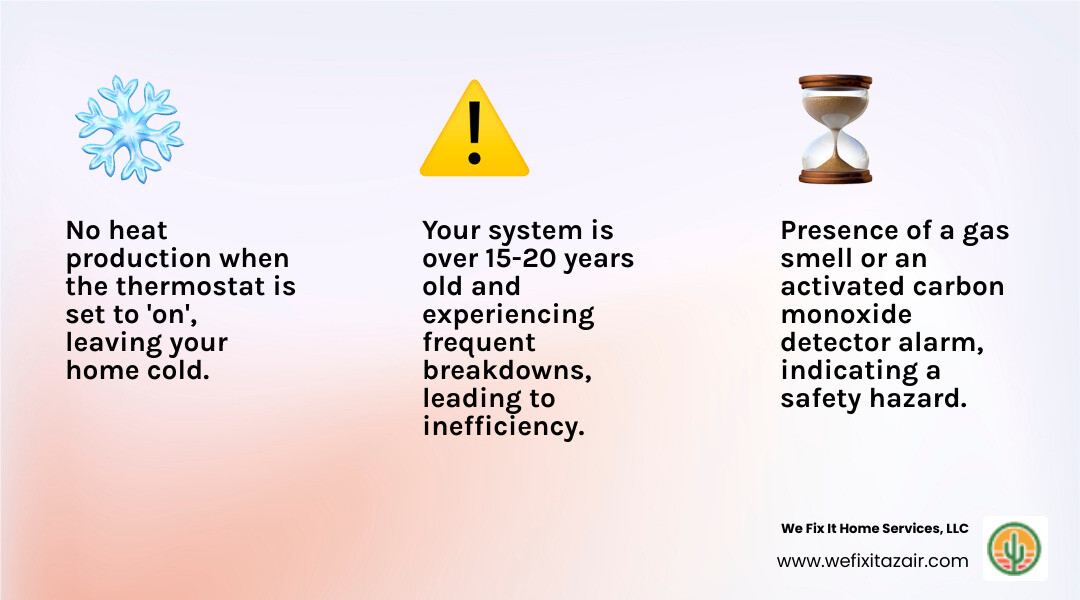 No heat production when the thermostat is set to 'on', leaving your home cold.

Your system is over 15-20 years old and experiencing frequent breakdowns, leading to inefficiency.

Presence of a gas smell or an activated carbon monoxide detector alarm, indicating a safety hazard.

We Fix It Home Services, LLC

www.wefixitazair.com